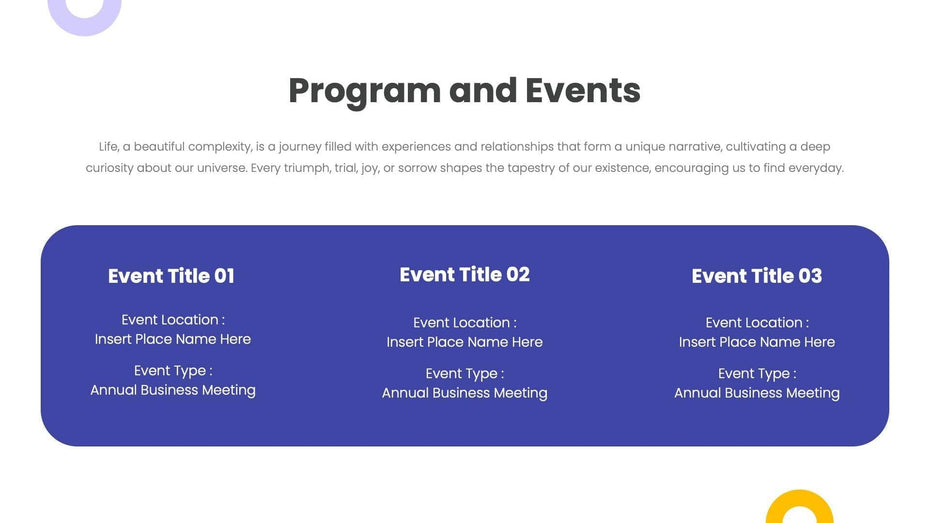 Program and Events

Life, a beautiful complexity, is a journey filled with experiences and relationships that form a unique narrative, cultivating a deep curiosity about our universe. Every triumph, trial, joy, or sorrow shapes the tapestry of our existence, encouraging us to find everyday.

Event Title 01

Event Location :
Insert Place Name Here

Event Type :
Annual Business Meeting

Event Title 02

Event Location :
Insert Place Name Here

Event Type :
Annual Business Meeting

Event Title 03

Event Location :
Insert Place Name Here

Event Type :
Annual Business Meeting